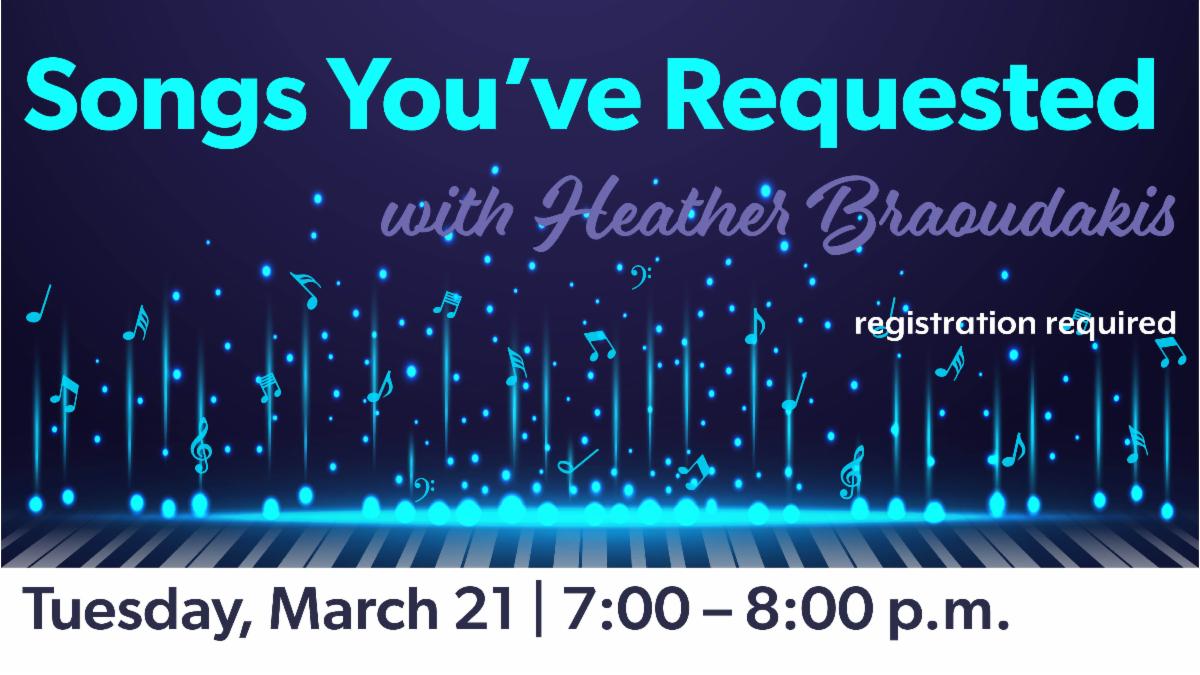 Songs You've Requested

with Heather Braoudakis

registration required

Tuesday, March 21 | 7:00 – 8:00 p.m.